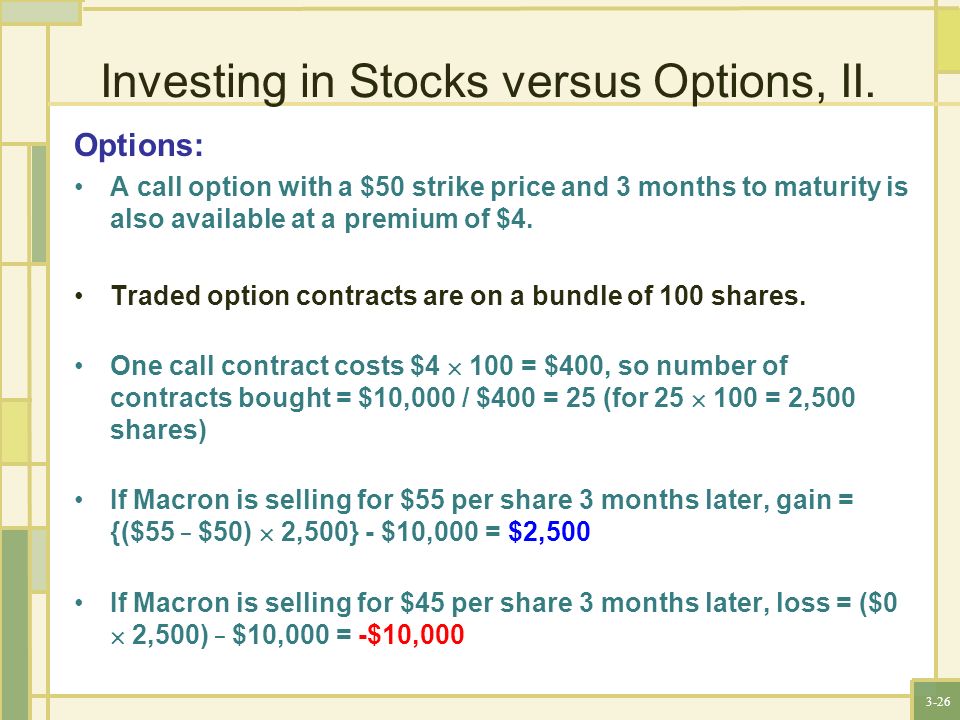 Investing in Stocks versus Options, II.

Options:

• A call option with a \$50 strike price and 3 months to maturity is also available at a premium of \$4.

• Traded option contracts are on a bundle of 100 shares.

• One call contract costs \$4 $\times$ 100 = \$400, so number of contracts bought = \$10,000 / \$400 = 25 (for 25 $\times$ 100 = 2,500 shares)

• If Macron is selling for \$55 per share 3 months later, gain = {(\$55 – \$50) $\times$ 2,500} - \$10,000 = \$2,500

• If Macron is selling for \$45 per share 3 months later, loss = (\$0 $\times$ 2,500) – \$10,000 = -\$10,000

3-26